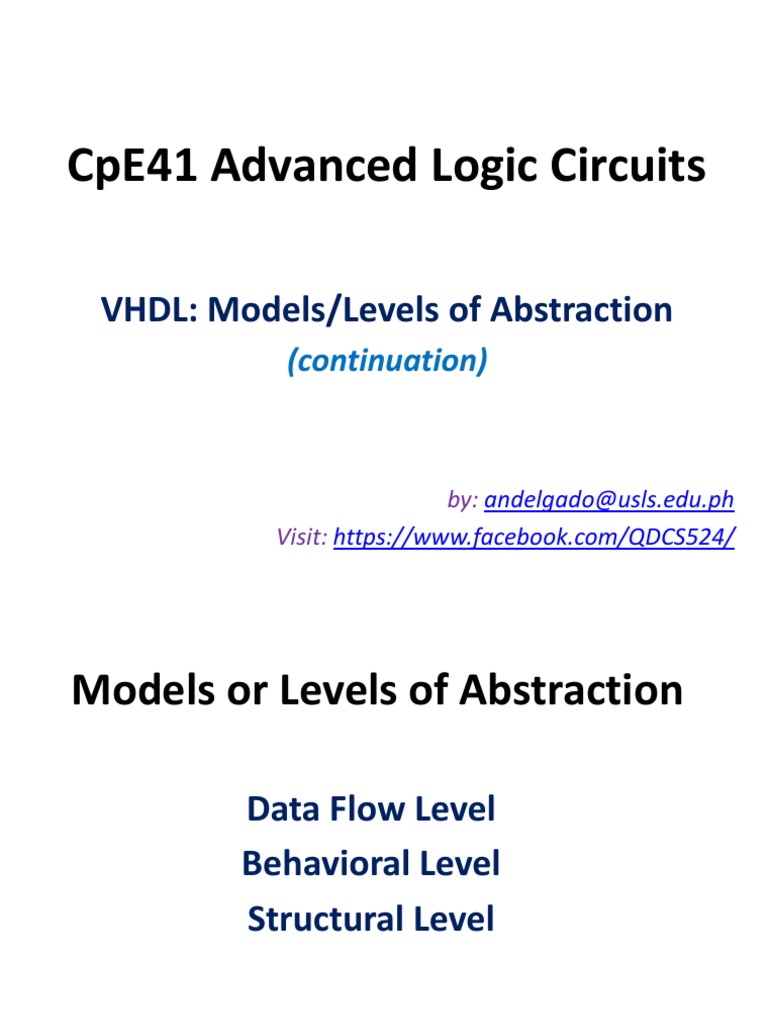 CpE41 Advanced Logic Circuits

VHDL: Models/Levels of Abstraction
(continuation)

by: andelgado@usls.edu.ph
Visit: https://www.facebook.com/QDCS524/

Models or Levels of Abstraction

Data Flow Level
Behavioral Level
Structural Level